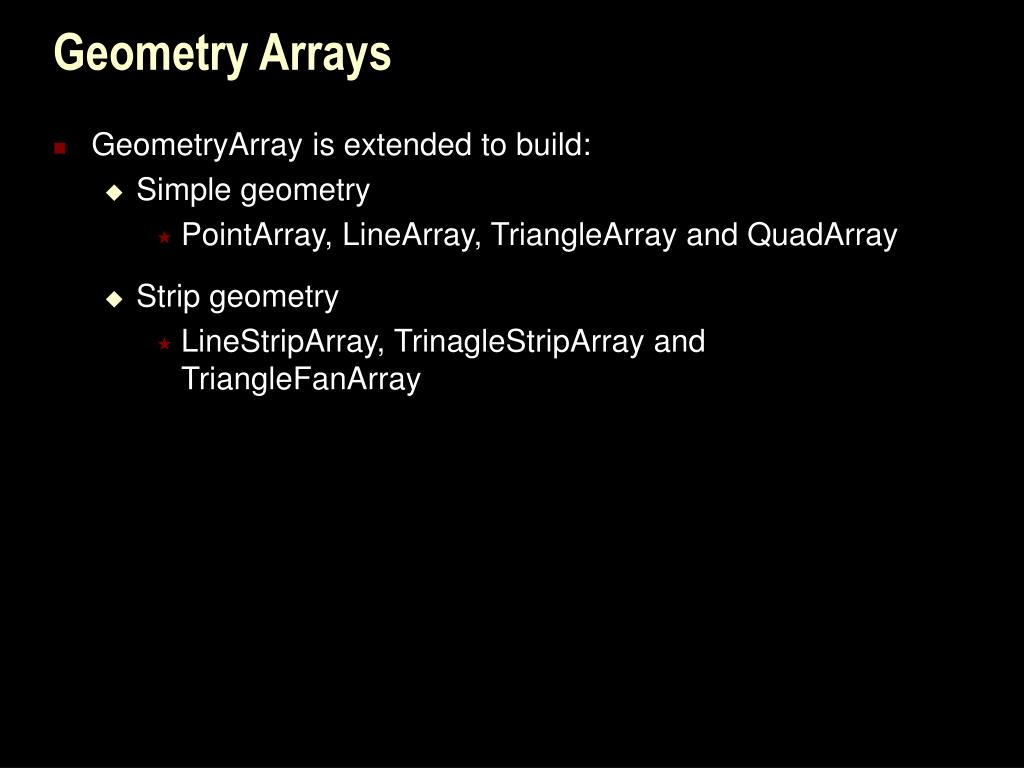 Geometry Arrays

GeometryArray is extended to build:

Simple geometry

PointArray, LineArray, TriangleArray and QuadArray

Strip geometry

LineStripArray, TrinagleStripArray and TriangleFanArray